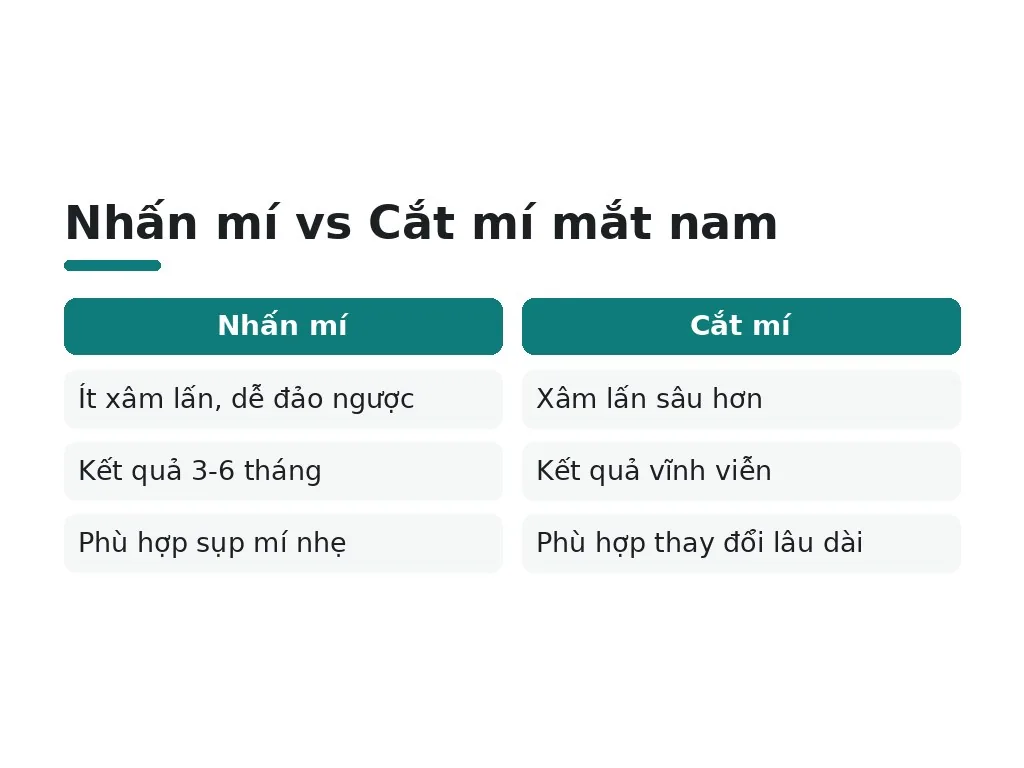 Nhấn mí vs Cắt mí mắt nam

| Nhấn mí | Cắt mí |
|---|---|
| Ít xâm lấn, dễ đảo ngược | Xâm lấn sâu hơn |
| Kết quả 3-6 tháng | Kết quả vĩnh viễn |
| Phù hợp sụp mí nhẹ | Phù hợp thay đổi lâu dài |